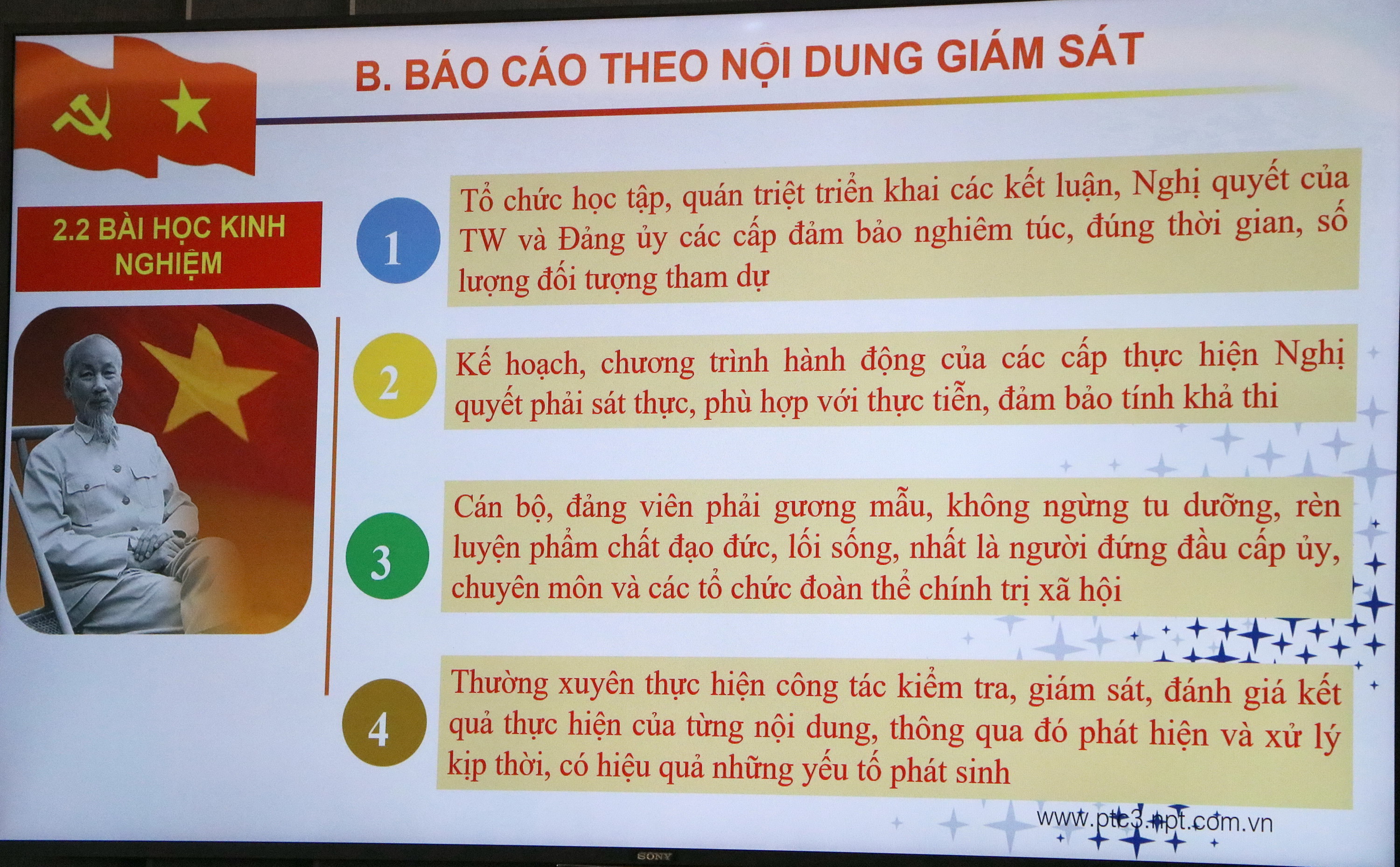 B. BÁO CÁO THEO NỘI DUNG GIÁM SÁT

2.2 BÀI HỌC KINH NGHIỆM

1

Tổ chức học tập, quán triệt triển khai các kết luận, Nghị quyết của TW và Đảng ủy các cấp đảm bảo nghiêm túc, đúng thời gian, số lượng đối tượng tham dự

2

Kế hoạch, chương trình hành động của các cấp thực hiện Nghị quyết phải sát thực, phù hợp với thực tiễn, đảm bảo tính khả thi

3

Cán bộ, đảng viên phải gương mẫu, không ngừng tu dưỡng, rèn luyện phẩm chất đạo đức, lối sống, nhất là người đứng đầu cấp ủy, chuyên môn và các tổ chức đoàn thể chính trị xã hội

4

Thường xuyên thực hiện công tác kiểm tra, giám sát, đánh giá kết quả thực hiện của từng nội dung, thông qua đó phát hiện và xử lý kịp thời, có hiệu quả những yếu tố phát sinh

www.ptc3.npt.com.vn

SONY